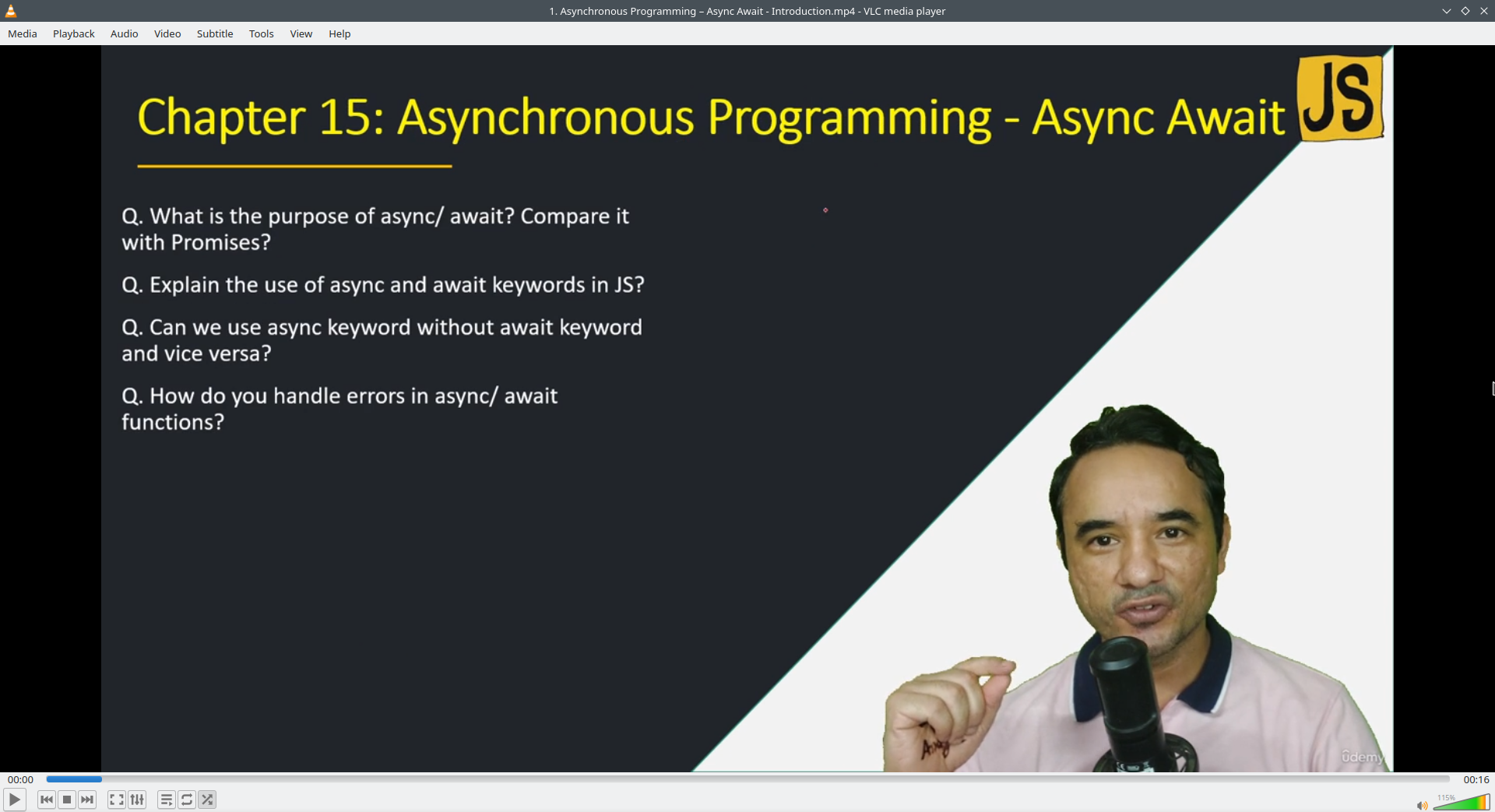 1. Asynchronous Programming – Async Await - Introduction.mp4 - VLC media player

Media Playback Audio Video Subtitle Tools View Help

Chapter 15: Asynchronous Programming - Async Await

JS

Q. What is the purpose of async/ await? Compare it with Promises?

Q. Explain the use of async and await keywords in JS?

Q. Can we use async keyword without await keyword and vice versa?

Q. How do you handle errors in async/ await functions?

Udemy

00:00

00:16

115%